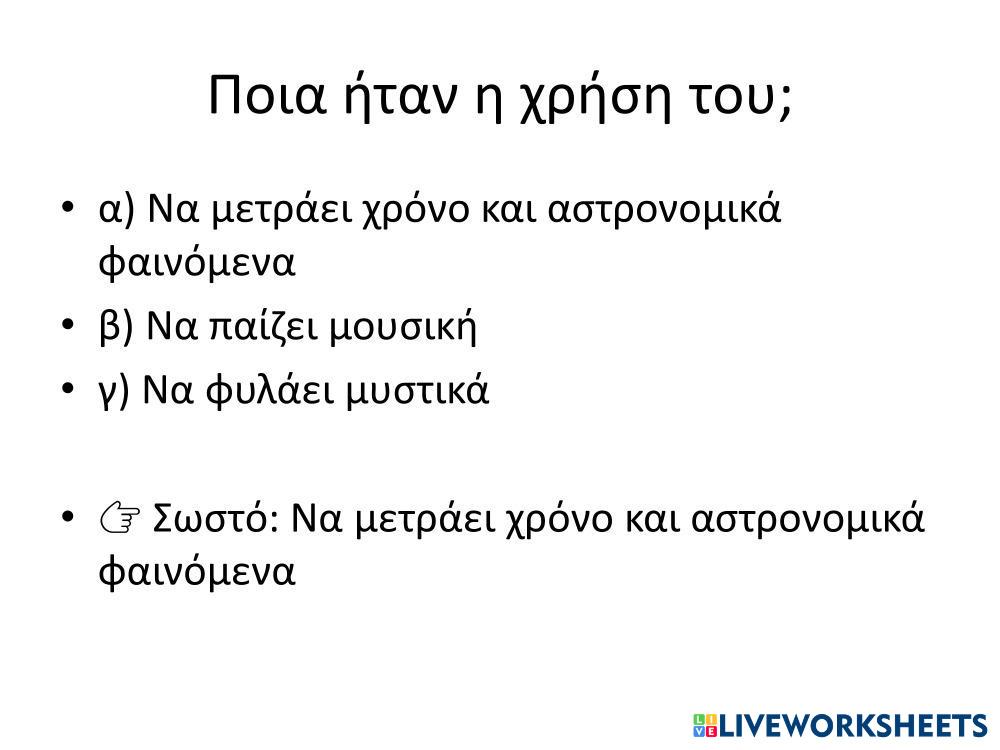 Ποια ήταν η χρήση του;

• α) Να μετράει χρόνο και αστρονομικά φαινόμενα
• β) Να παίζει μουσική
• γ) Να φυλάει μυστικά

• ☞ Σωστό: Να μετράει χρόνο και αστρονομικά φαινόμενα

LIVEWORKSHEETS